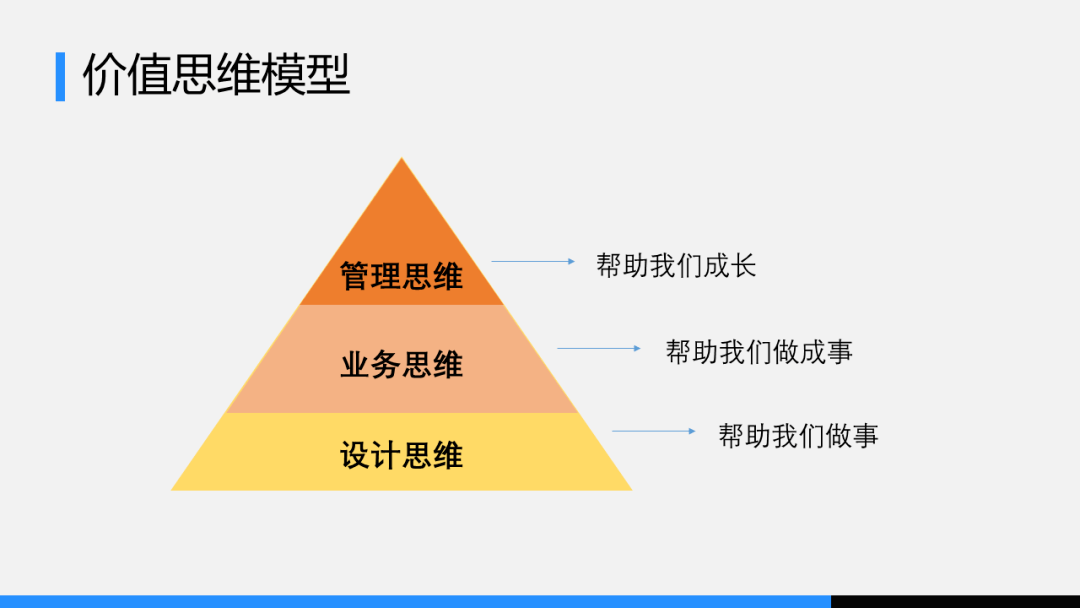 价值思维模型

管理思维
帮助我们成长

业务思维
帮助我们做成事

设计思维
帮助我们做事